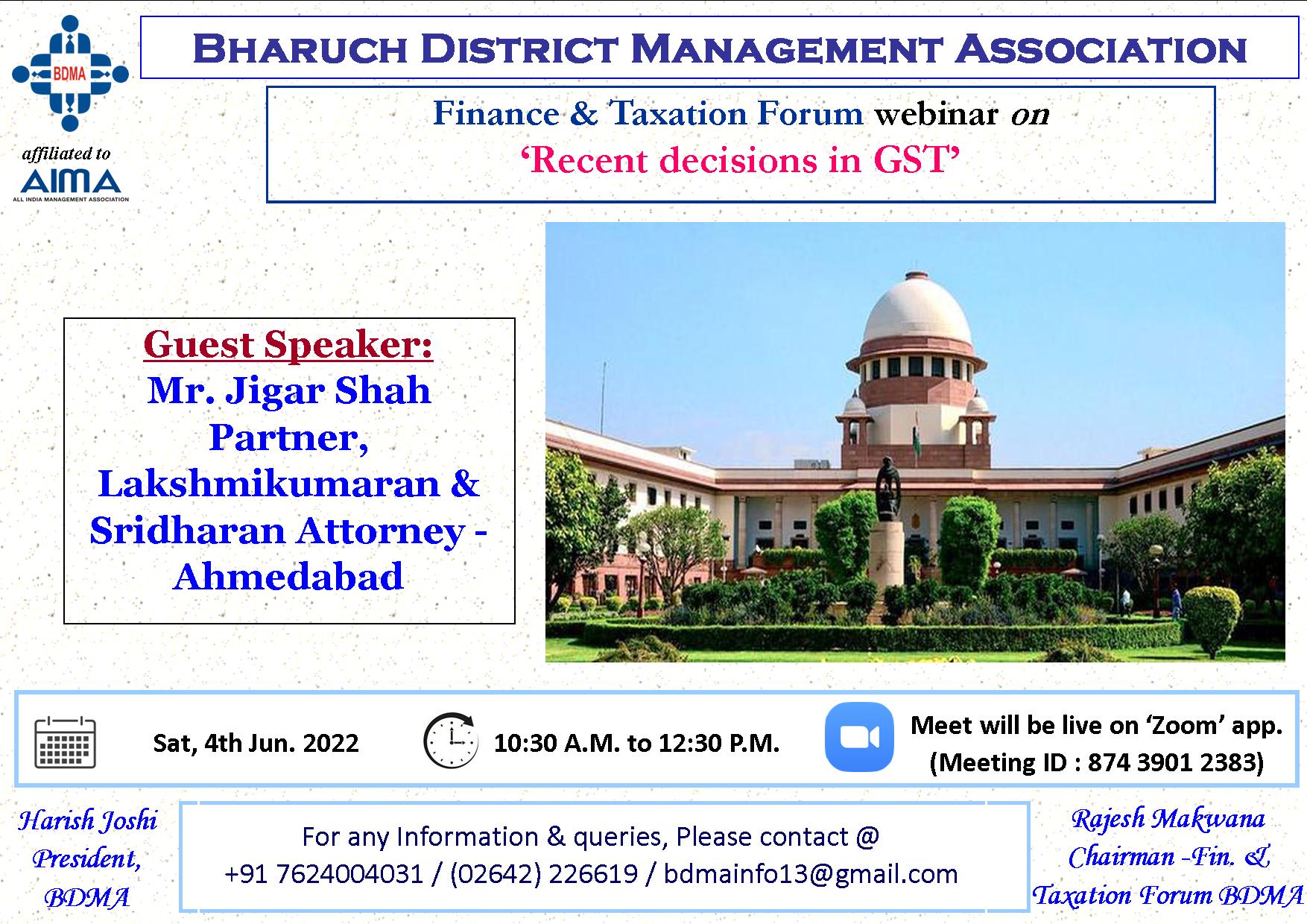 BDMA

affiliated to
AIMA
ALL INDIA MANAGEMENT ASSOCIATION

BHARUCH DISTRICT MANAGEMENT ASSOCIATION

Finance & Taxation Forum webinar on
'Recent decisions in GST'

Guest Speaker:
Mr. Jigar Shah
Partner,
Lakshmikumaran & Sridharan Attorney - Ahmedabad

Sat, 4th Jun. 2022

10:30 A.M. to 12:30 P.M.

Meet will be live on 'Zoom' app.
(Meeting ID : 874 3901 2383)

Harish Joshi
President,
BDMA

For any Information & queries, Please contact @
+91 7624004031 / (02642) 226619 / bdmainfo13@gmail.com

Rajesh Makwana
Chairman -Fin. &
Taxation Forum BDMA